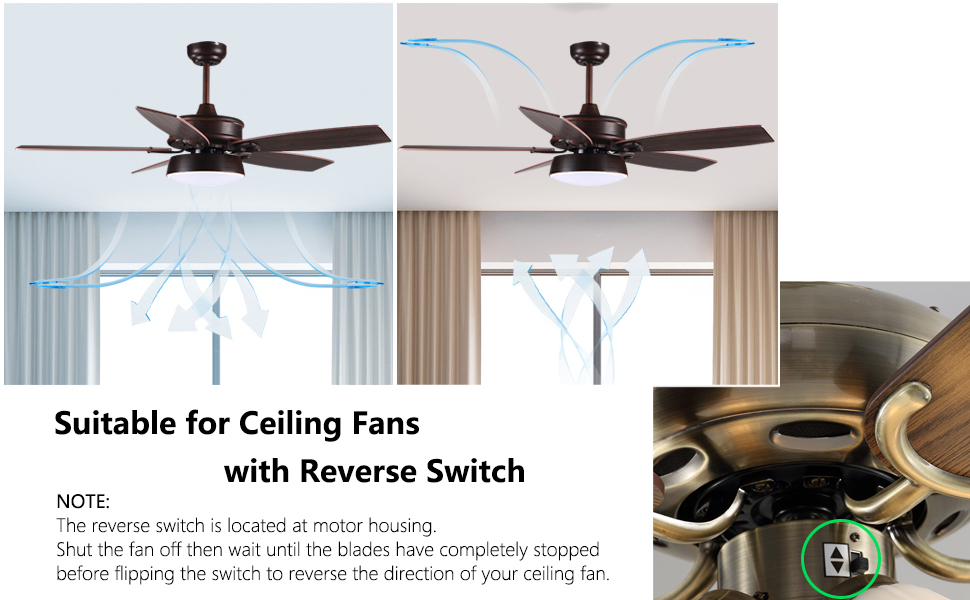 Suitable for Ceiling Fans
with Reverse Switch

NOTE:
The reverse switch is located at motor housing.
Shut the fan off then wait until the blades have completely stopped before flipping the switch to reverse the direction of your ceiling fan.